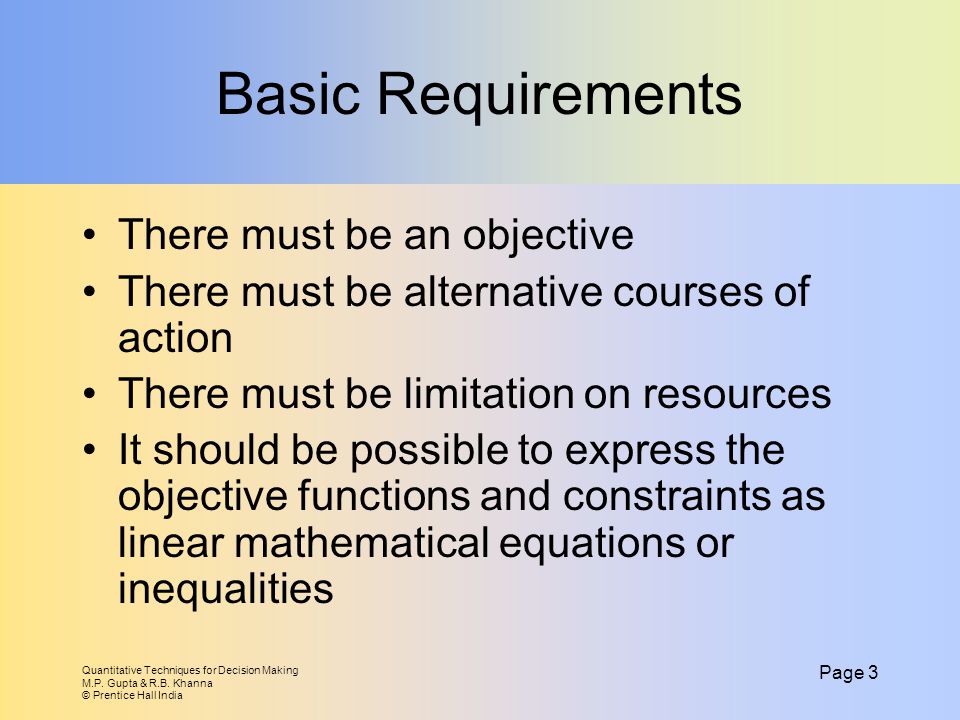 Basic Requirements

• There must be an objective
• There must be alternative courses of action
• There must be limitation on resources
• It should be possible to express the objective functions and constraints as linear mathematical equations or inequalities

Quantitative Techniques for Decision Making
M.P. Gupta & R.B. Khanna
© Prentice Hall India

Page 3